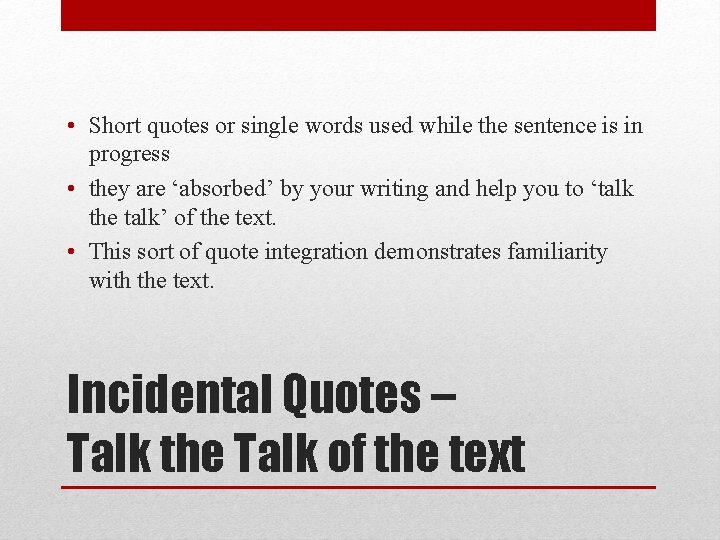 • Short quotes or single words used while the sentence is in progress
• they are 'absorbed' by your writing and help you to 'talk the talk' of the text.
• This sort of quote integration demonstrates familiarity with the text.

Incidental Quotes –
Talk the Talk of the text